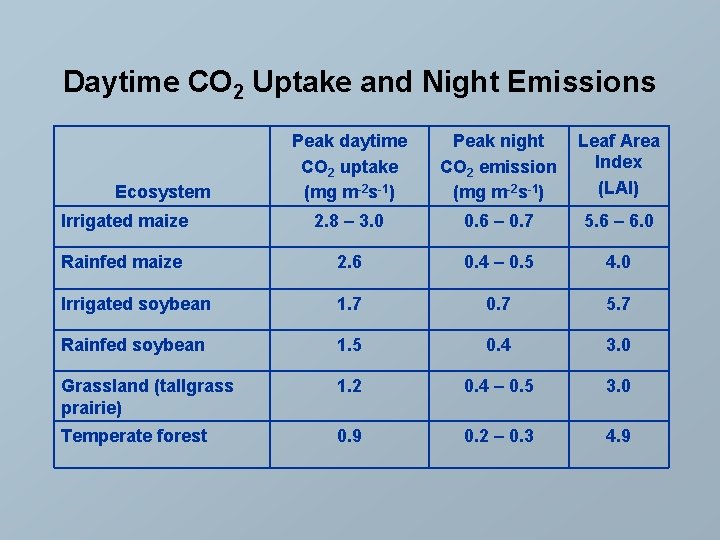 Daytime $CO_2$ Uptake and Night Emissions

| Ecosystem | Peak daytime $CO_2$ uptake (mg $m^{-2}s^{-1}$) | Peak night $CO_2$ emission (mg $m^{-2}s^{-1}$) | Leaf Area Index (LAI) |
|---|---|---|---|
| Irrigated maize | 2.8 – 3.0 | 0.6 – 0.7 | 5.6 – 6.0 |
| Rainfed maize | 2.6 | 0.4 – 0.5 | 4.0 |
| Irrigated soybean | 1.7 | 0.7 | 5.7 |
| Rainfed soybean | 1.5 | 0.4 | 3.0 |
| Grassland (tallgrass prairie) | 1.2 | 0.4 – 0.5 | 3.0 |
| Temperate forest | 0.9 | 0.2 – 0.3 | 4.9 |